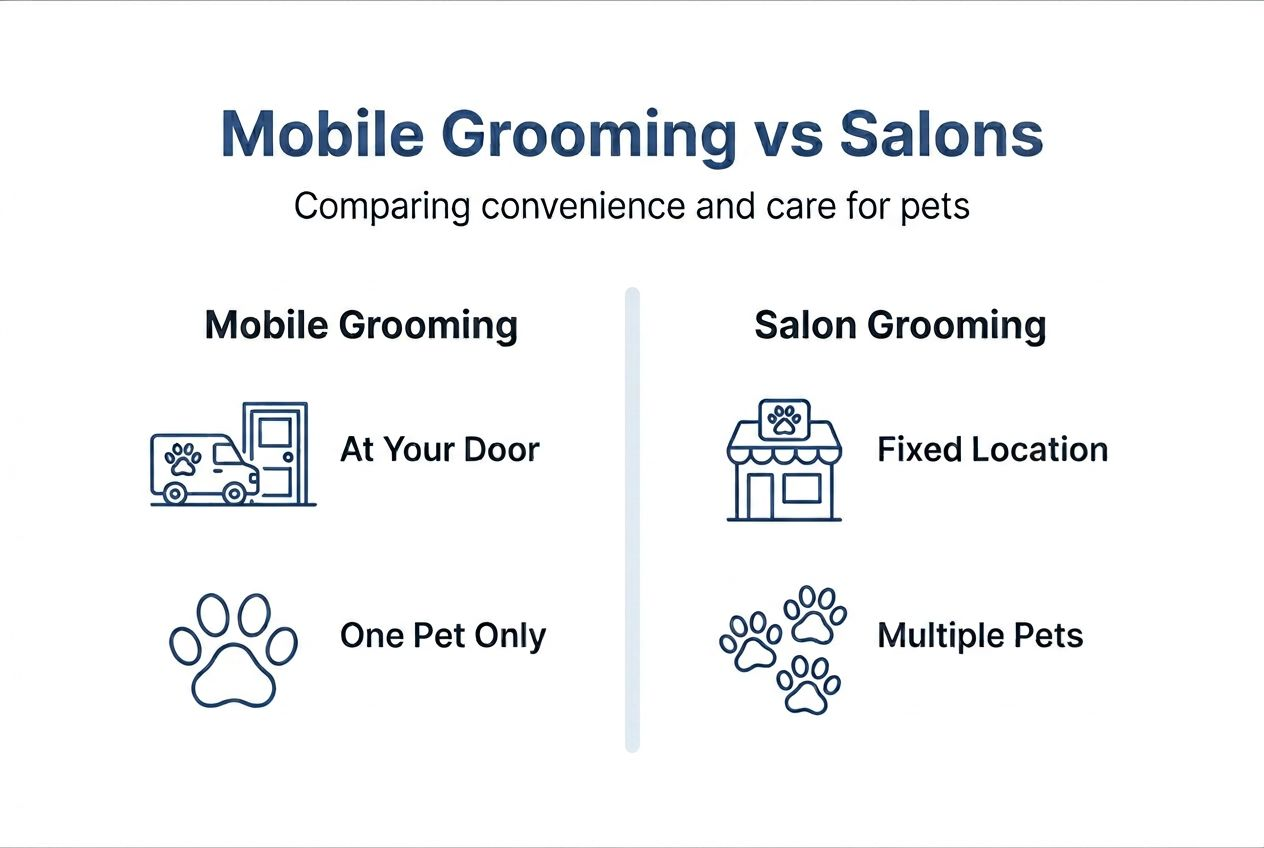 Mobile Grooming vs Salons

Comparing convenience and care for pets

Mobile Grooming

At Your Door

One Pet Only

Salon Grooming

Fixed Location

Multiple Pets